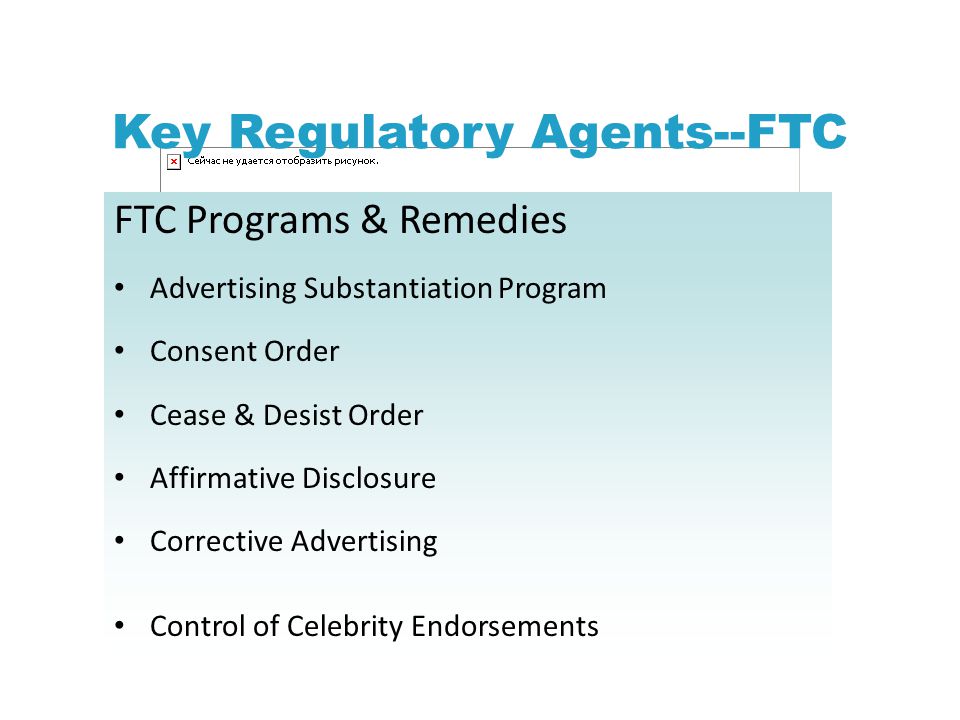 Key Regulatory Agents--FTC

Сейчас не удается отобразить рисунок.

FTC Programs & Remedies

• Advertising Substantiation Program
• Consent Order
• Cease & Desist Order
• Affirmative Disclosure
• Corrective Advertising
• Control of Celebrity Endorsements